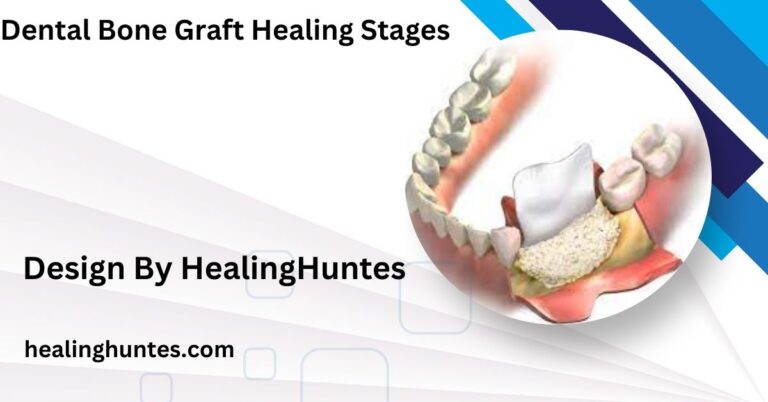 Dental Bone Graft Healing Stages

Design By HealingHuntes

healinghuntes.com